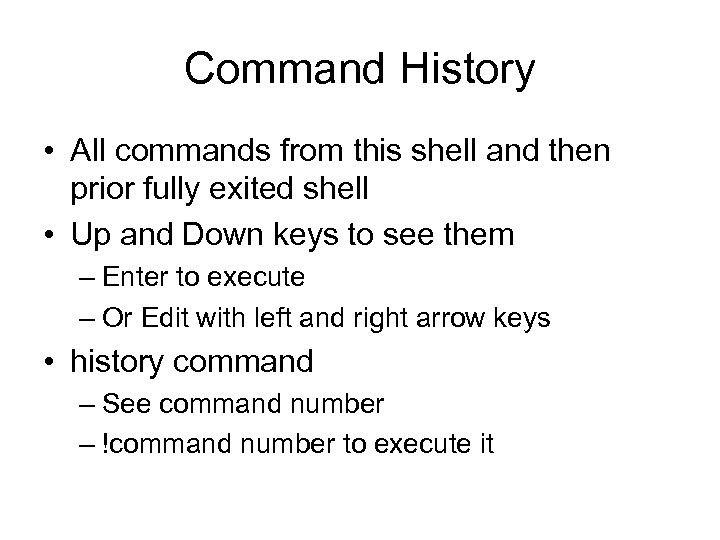 Command History

• All commands from this shell and then prior fully exited shell
• Up and Down keys to see them
  – Enter to execute
  – Or Edit with left and right arrow keys
• history command
  – See command number
  – !command number to execute it